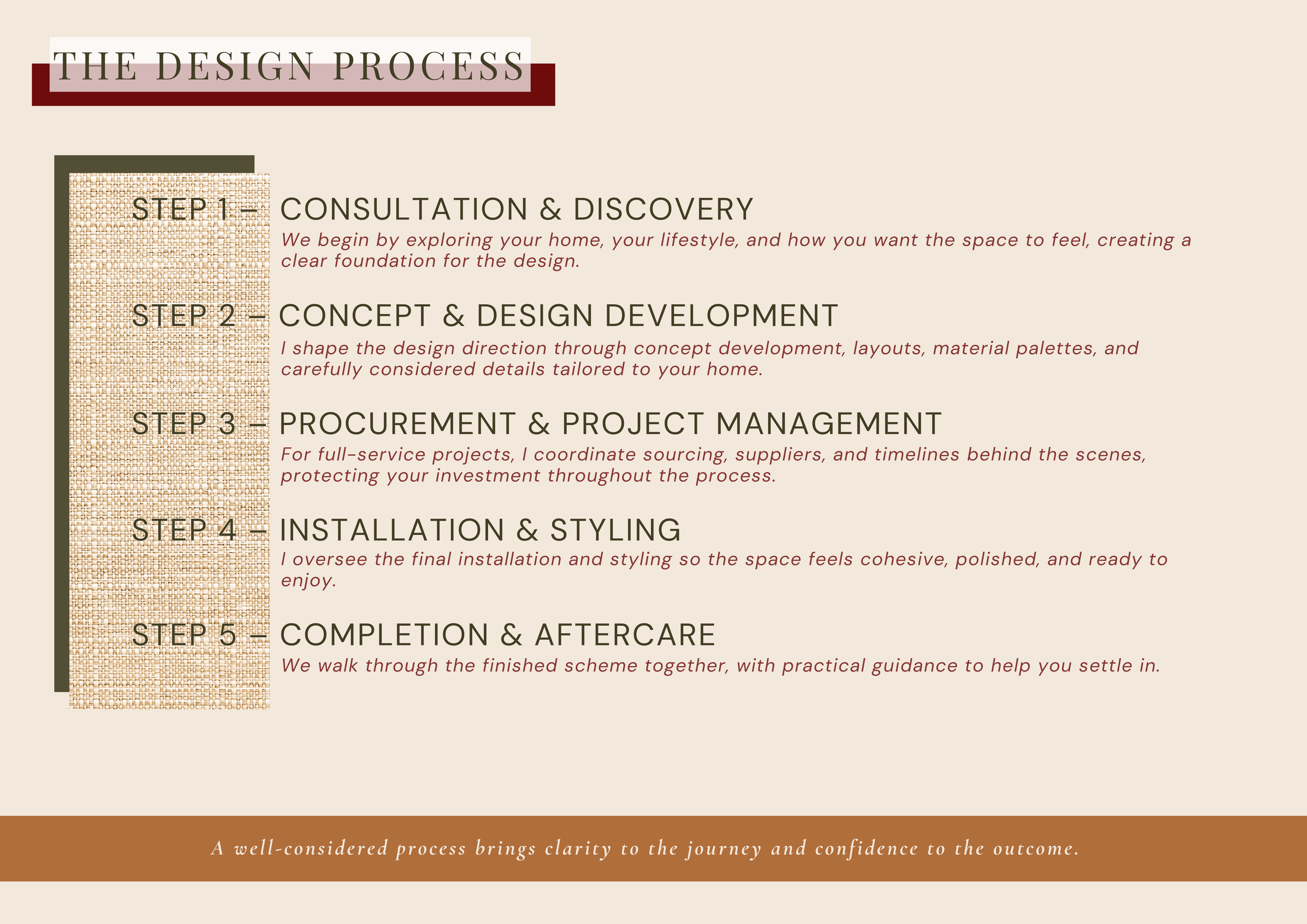 THE DESIGN PROCESS

STEP 1 – CONSULTATION & DISCOVERY
We begin by exploring your home, your lifestyle, and how you want the space to feel, creating a clear foundation for the design.

STEP 2 – CONCEPT & DESIGN DEVELOPMENT
I shape the design direction through concept development, layouts, material palettes, and carefully considered details tailored to your home.

STEP 3 – PROCUREMENT & PROJECT MANAGEMENT
For full-service projects, I coordinate sourcing, suppliers, and timelines behind the scenes, protecting your investment throughout the process.

STEP 4 – INSTALLATION & STYLING
I oversee the final installation and styling so the space feels cohesive, polished, and ready to enjoy.

STEP 5 – COMPLETION & AFTERCARE
We walk through the finished scheme together, with practical guidance to help you settle in.

A well-considered process brings clarity to the journey and confidence to the outcome.